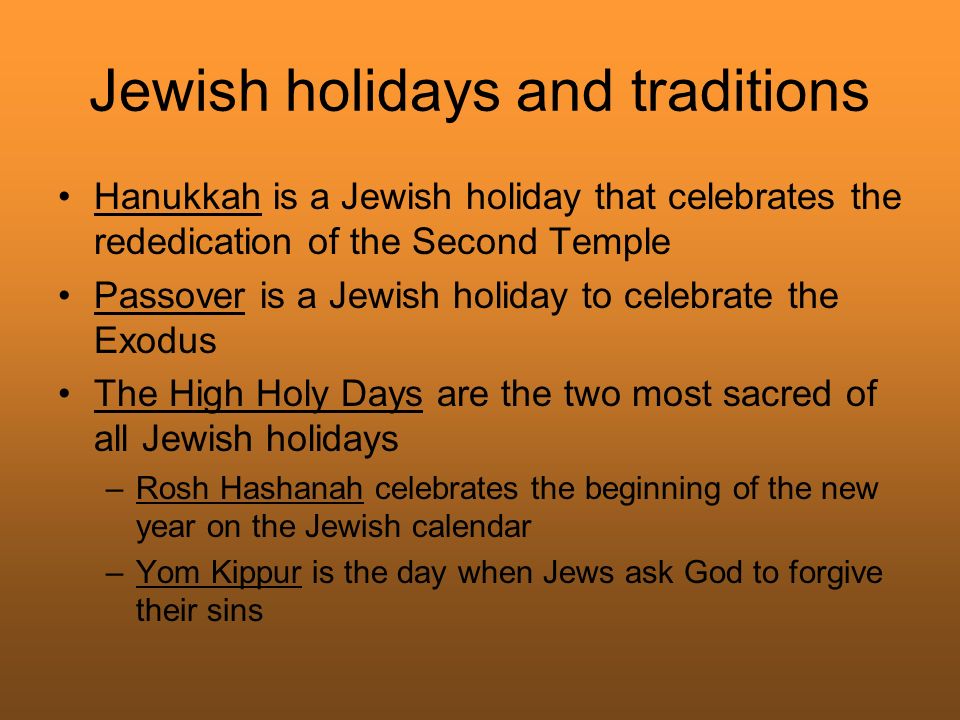 Jewish holidays and traditions

• Hanukkah is a Jewish holiday that celebrates the rededication of the Second Temple
• Passover is a Jewish holiday to celebrate the Exodus
• The High Holy Days are the two most sacred of all Jewish holidays
– Rosh Hashanah celebrates the beginning of the new year on the Jewish calendar
– Yom Kippur is the day when Jews ask God to forgive their sins